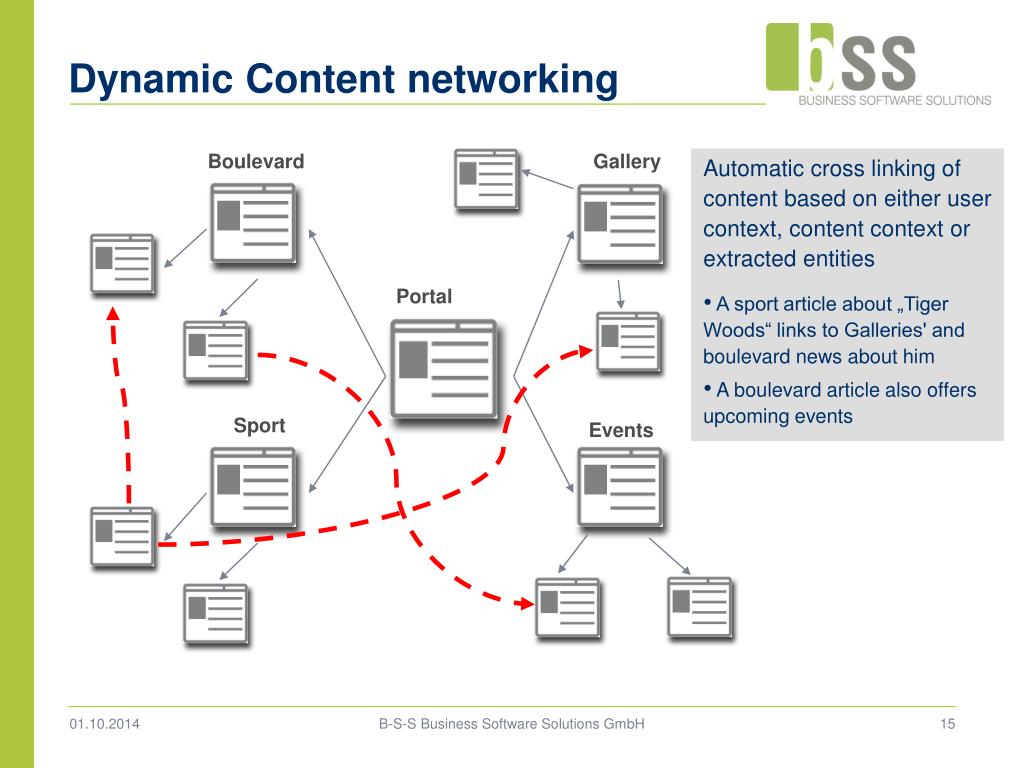 Dynamic Content networking

bSS
BUSINESS SOFTWARE SOLUTIONS

Boulevard

Gallery

Portal

Sport

Events

Automatic cross linking of content based on either user context, content context or extracted entities

• A sport article about „Tiger Woods“ links to Galleries' and boulevard news about him

• A boulevard article also offers upcoming events

01.10.2014

B-S-S Business Software Solutions GmbH

15